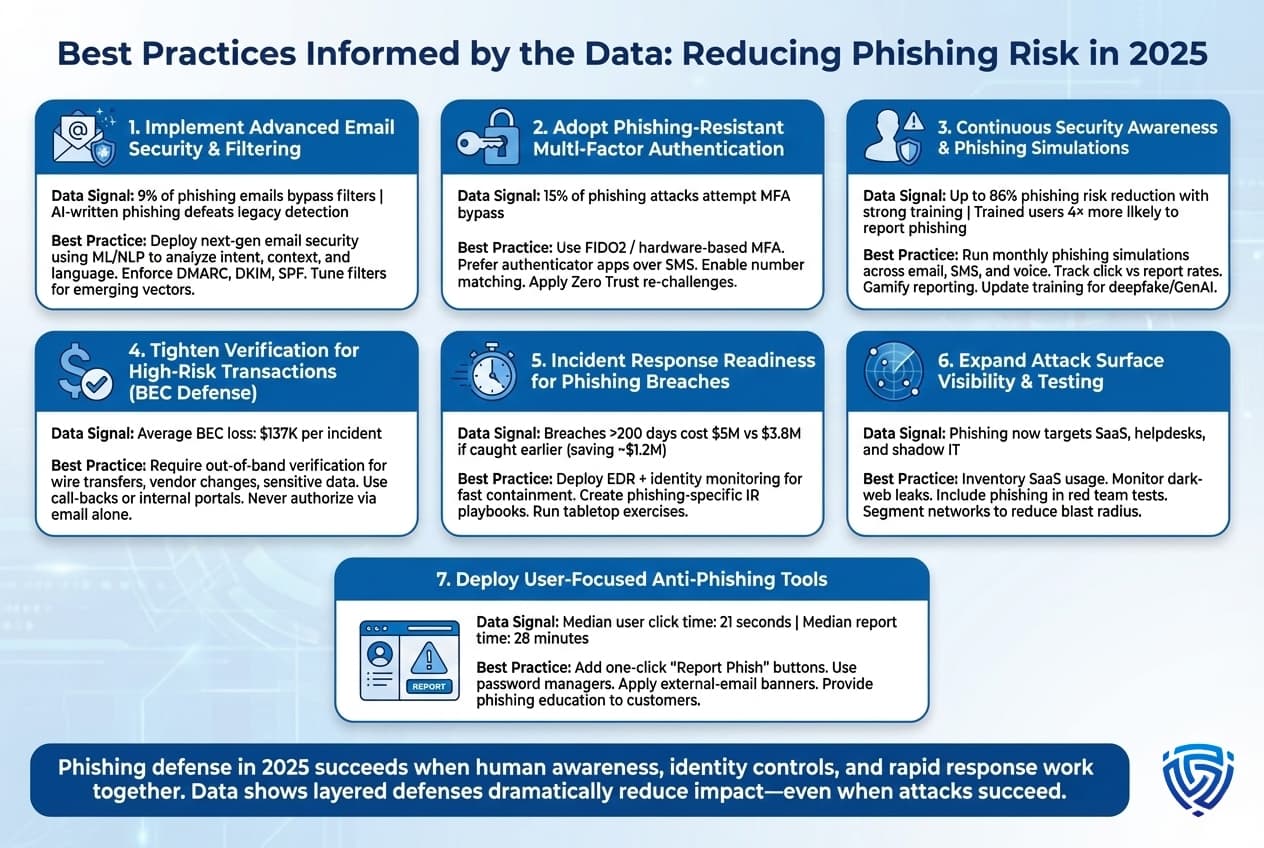 Best Practices Informed by the Data: Reducing Phishing Risk in 2025

1. Implement Advanced Email Security & Filtering

Data Signal: 9% of phishing emails bypass filters | AI-written phishing defeats legacy detection

Best Practice: Deploy next-gen email security using ML/NLP to analyze intent, context, and language. Enforce DMARC, DKIM, SPF. Tune filters for emerging vectors.

2. Adopt Phishing-Resistant Multi-Factor Authentication

Data Signal: 15% of phishing attacks attempt MFA bypass

Best Practice: Use FIDO2 / hardware-based MFA. Prefer authenticator apps over SMS. Enable number matching. Apply Zero Trust re-challenges.

3. Continuous Security Awareness & Phishing Simulations

Data Signal: Up to 86% phishing risk reduction with strong training | Trained users 4× more likely to report phishing

Best Practice: Run monthly phishing simulations across email, SMS, and voice. Track click vs report rates. Gamify reporting. Update training for deepfake/GenAI.

4. Tighten Verification for High-Risk Transactions (BEC Defense)

Data Signal: Average BEC loss: $137K per incident

Best Practice: Require out-of-band verification for wire transfers, vendor changes, sensitive data. Use call-backs or internal portals. Never authorize via email alone.

5. Incident Response Readiness for Phishing Breaches

Data Signal: Breaches >200 days cost $5M vs $3.8M if caught earlier (saving ~$1.2M)

Best Practice: Deploy EDR + identity monitoring for fast containment. Create phishing-specific IR playbooks. Run tabletop exercises.

6. Expand Attack Surface Visibility & Testing

Data Signal: Phishing now targets SaaS, helpdesks, and shadow IT

Best Practice: Inventory SaaS usage. Monitor dark-web leaks. Include phishing in red team tests. Segment networks to reduce blast radius.

7. Deploy User-Focused Anti-Phishing Tools

REPORT

Data Signal: Median user click time: 21 seconds | Median report time: 28 minutes

Best Practice: Add one-click "Report Phish" buttons. Use password managers. Apply external-email banners. Provide phishing education to customers.

Phishing defense in 2025 succeeds when human awareness, identity controls, and rapid response work together. Data shows layered defenses dramatically reduce impact—even when attacks succeed.